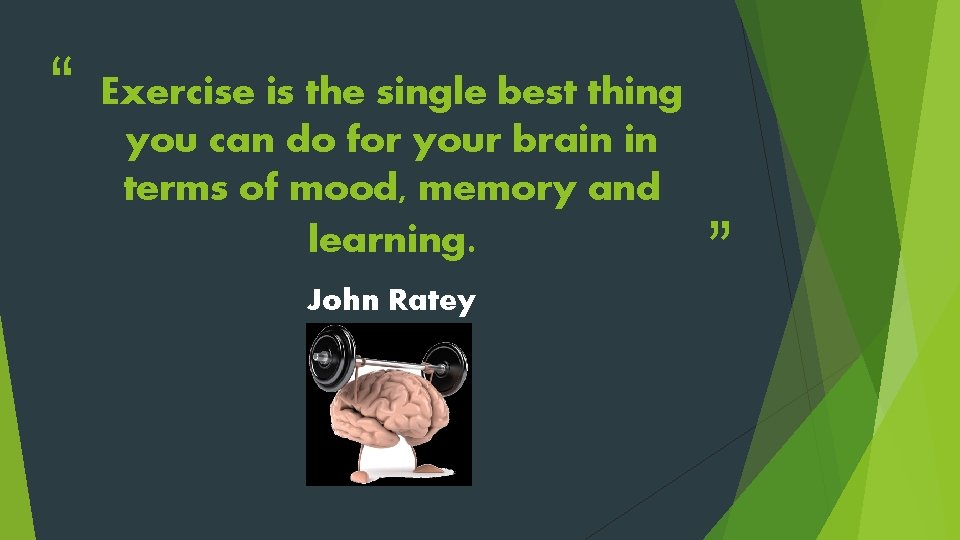 “ Exercise is the single best thing you can do for your brain in terms of mood, memory and learning. ”

John Ratey